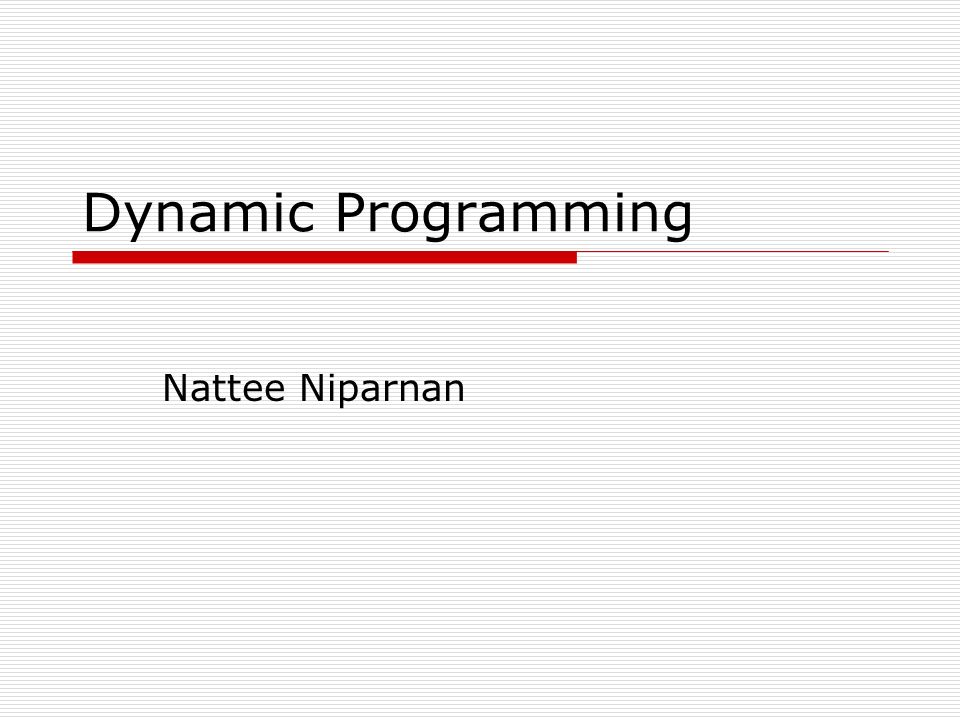 Dynamic Programming

Nattee Niparnan